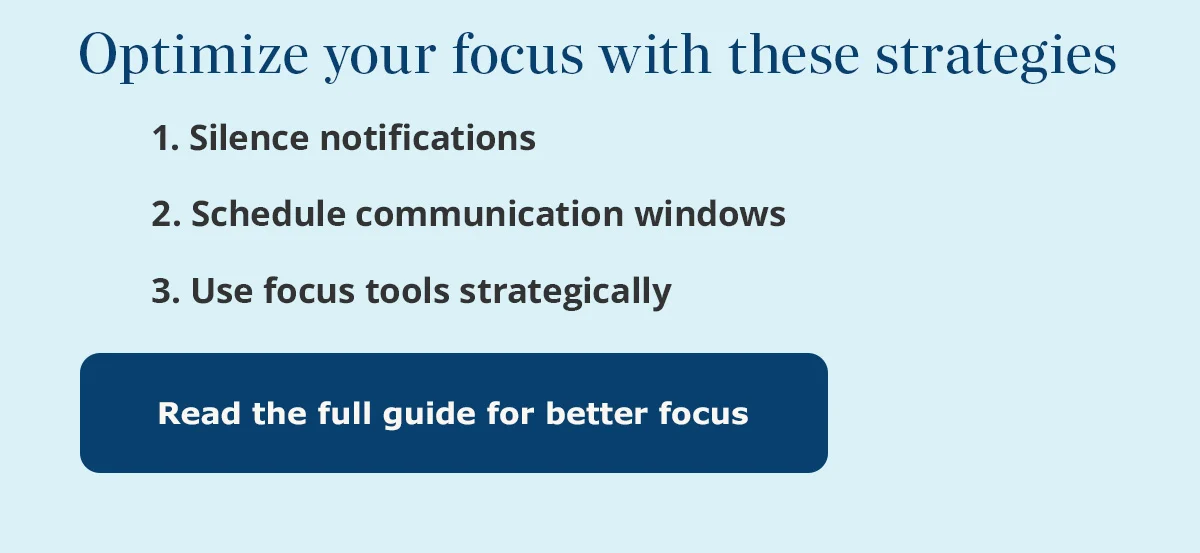 Optimize your focus with these strategies

1. Silence notifications

2. Schedule communication windows

3. Use focus tools strategically

Read the full guide for better focus